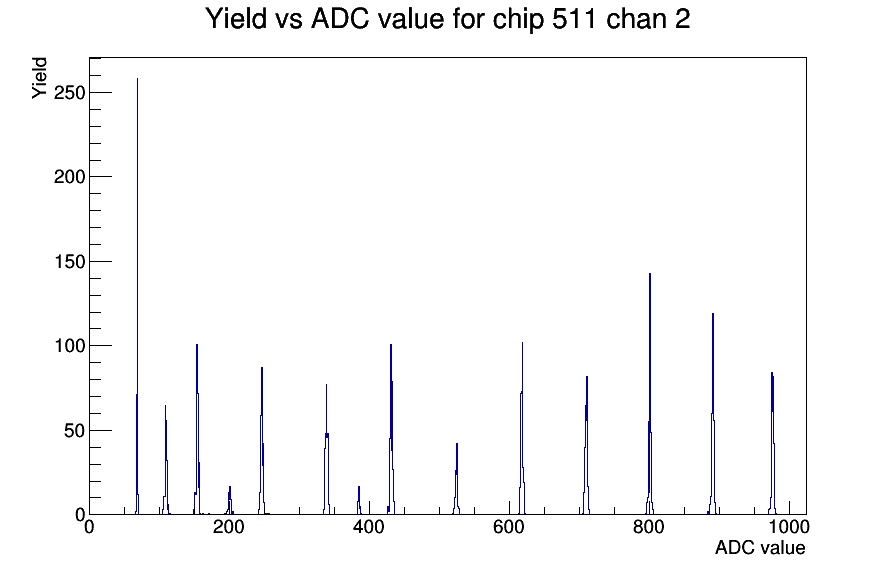 Yield vs ADC value for chip 511 chan 2

Yield

250
200
150
100
50
0

0
200
400
600
800
1000

ADC value